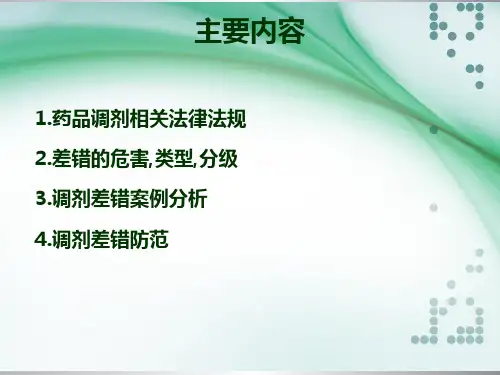 主要内容

1.药品调剂相关法律法规

2.差错的危害,类型,分级

3.调剂差错案例分析

4.调剂差错防范